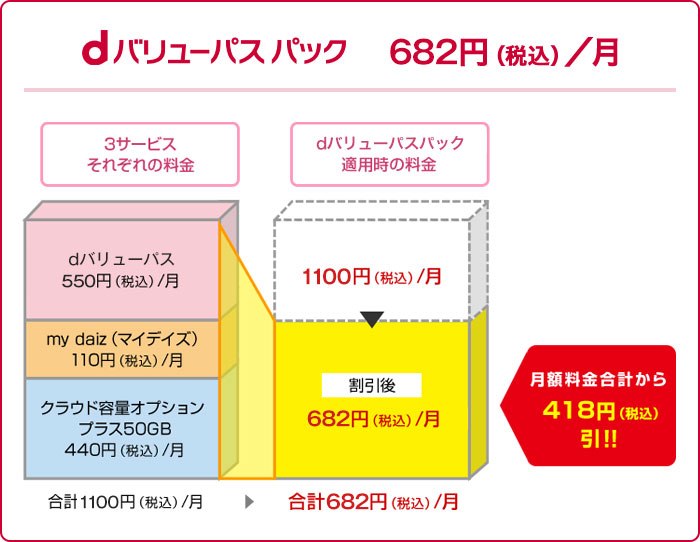 dバリューパス パック　682円（税込）／月

3サービス
それぞれの料金

dバリューパスパック
適用時の料金

dバリューパス
550円（税込）/月

my daiz（マイデイズ）
110円（税込）/月

クラウド容量オプション
プラス50GB
440円（税込）/月

1100円（税込）/月

割引後
682円（税込）/月

月額料金合計から
418円（税込）
引!!

合計1100円（税込）/月

合計682円（税込）/月